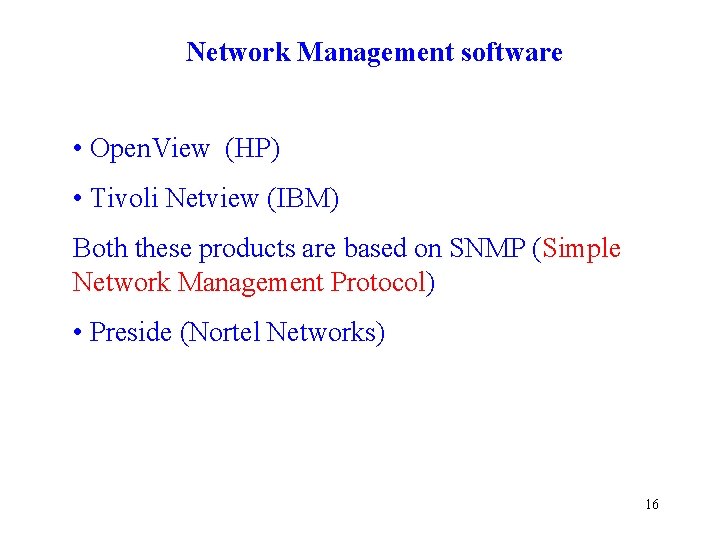 Network Management software

• OpenView (HP)

• Tivoli Netview (IBM)

Both these products are based on SNMP (Simple Network Management Protocol)

• Preside (Nortel Networks)

16